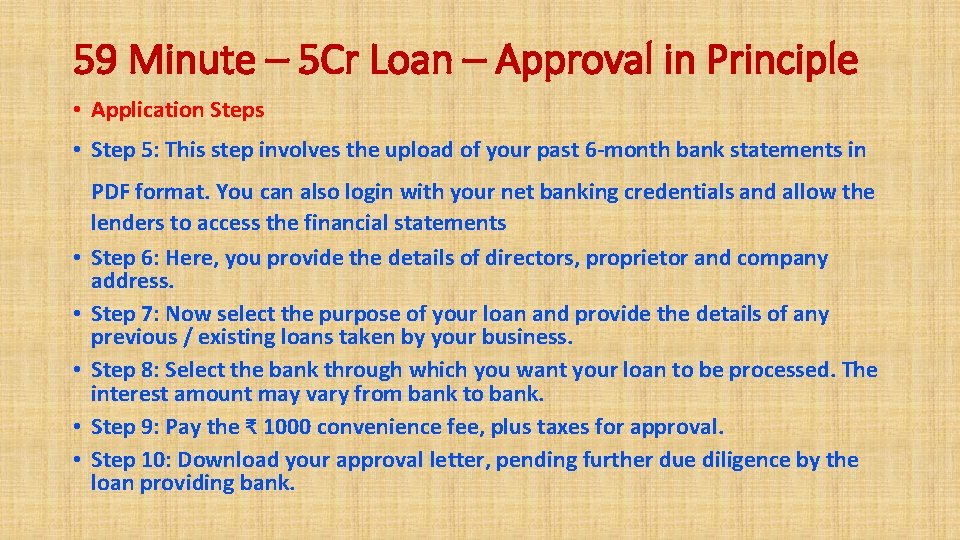 59 Minute – 5Cr Loan – Approval in Principle

• Application Steps
• Step 5: This step involves the upload of your past 6-month bank statements in PDF format. You can also login with your net banking credentials and allow the lenders to access the financial statements
• Step 6: Here, you provide the details of directors, proprietor and company address.
• Step 7: Now select the purpose of your loan and provide the details of any previous / existing loans taken by your business.
• Step 8: Select the bank through which you want your loan to be processed. The interest amount may vary from bank to bank.
• Step 9: Pay the ₹ 1000 convenience fee, plus taxes for approval.
• Step 10: Download your approval letter, pending further due diligence by the loan providing bank.